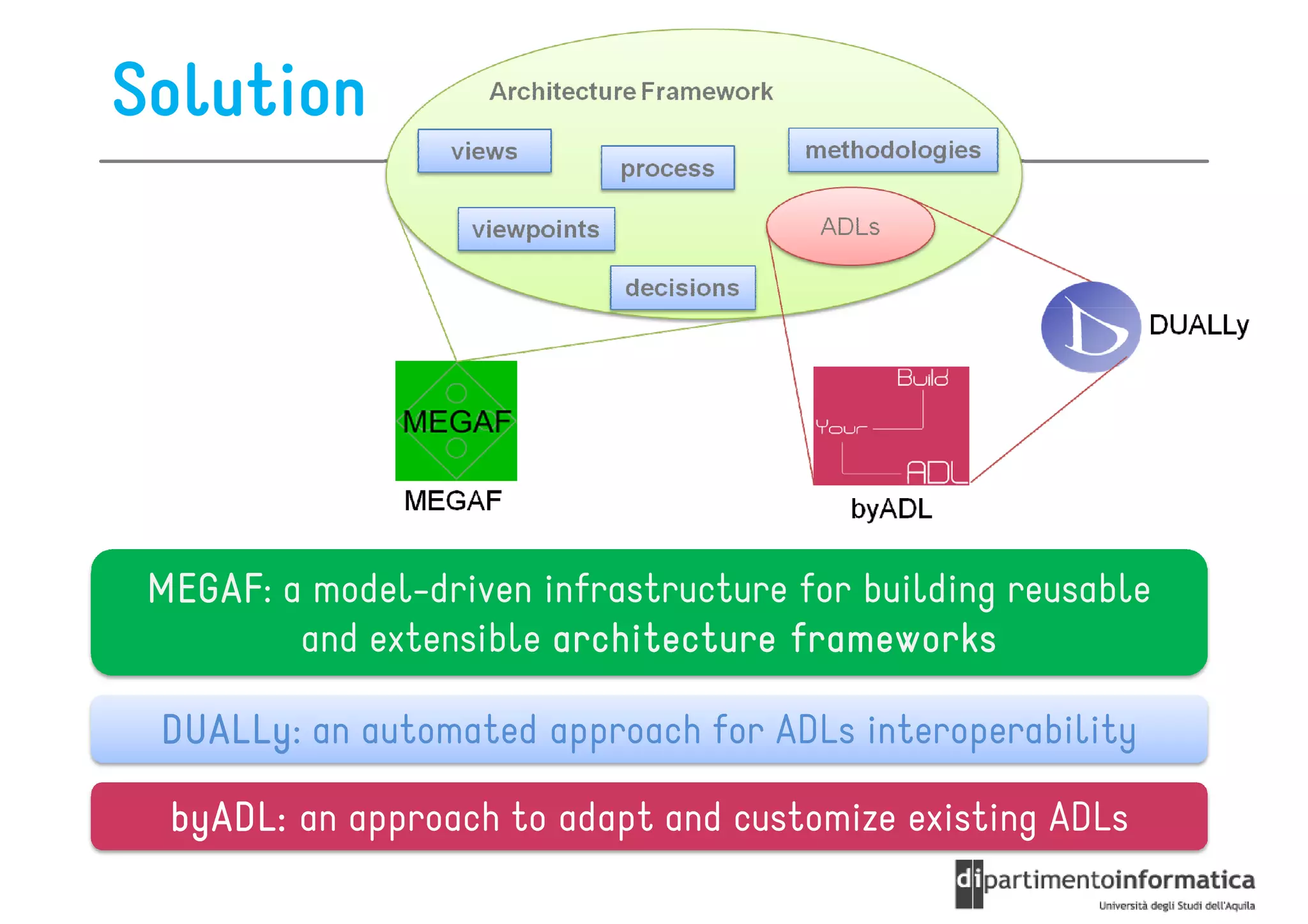 Solution

Architecture Framework

views

process

methodologies

viewpoints

ADLs

decisions

DUALLy

MEGAF

MEGAF

Build

Your

ADL

byADL

MEGAF: a model-driven infrastructure for building reusable and extensible architecture frameworks

DUALLy: an automated approach for ADLs interoperability

byADL: an approach to adapt and customize existing ADLs

dipartimentoinformatica
Università degli Studi dell'Aquila